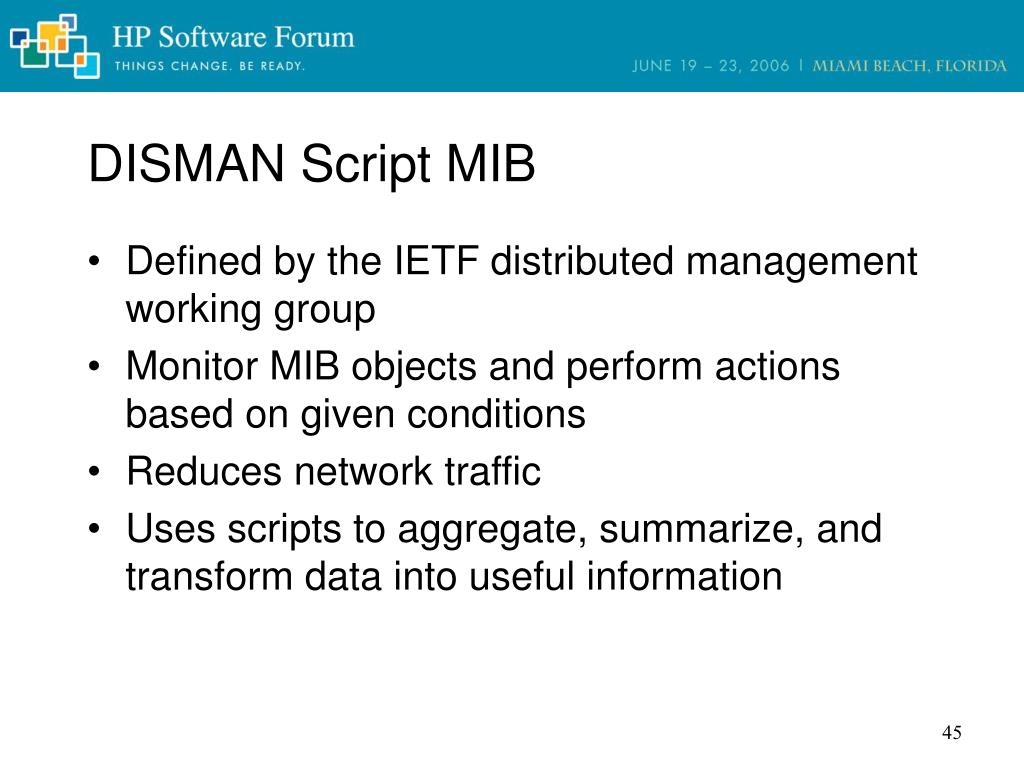 HP Software Forum
THINGS CHANGE. BE READY.
JUNE 19 – 23, 2006 | MIAMI BEACH, FLORIDA

DISMAN Script MIB

• Defined by the IETF distributed management working group
• Monitor MIB objects and perform actions based on given conditions
• Reduces network traffic
• Uses scripts to aggregate, summarize, and transform data into useful information

45